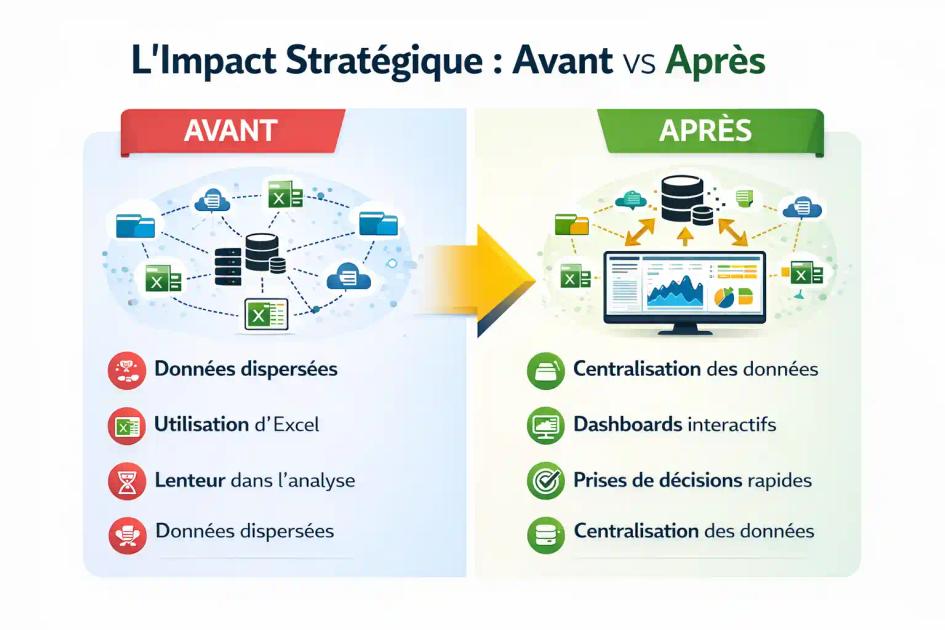 L'Impact Stratégique : Avant vs Après

AVANT

Données dispersées

Utilisation d'Excel

Lenteur dans l'analyse

Données dispersées

APRÈS

Centralisation des données

Dashboards interactifs

Prises de décisions rapides

Centralisation des données